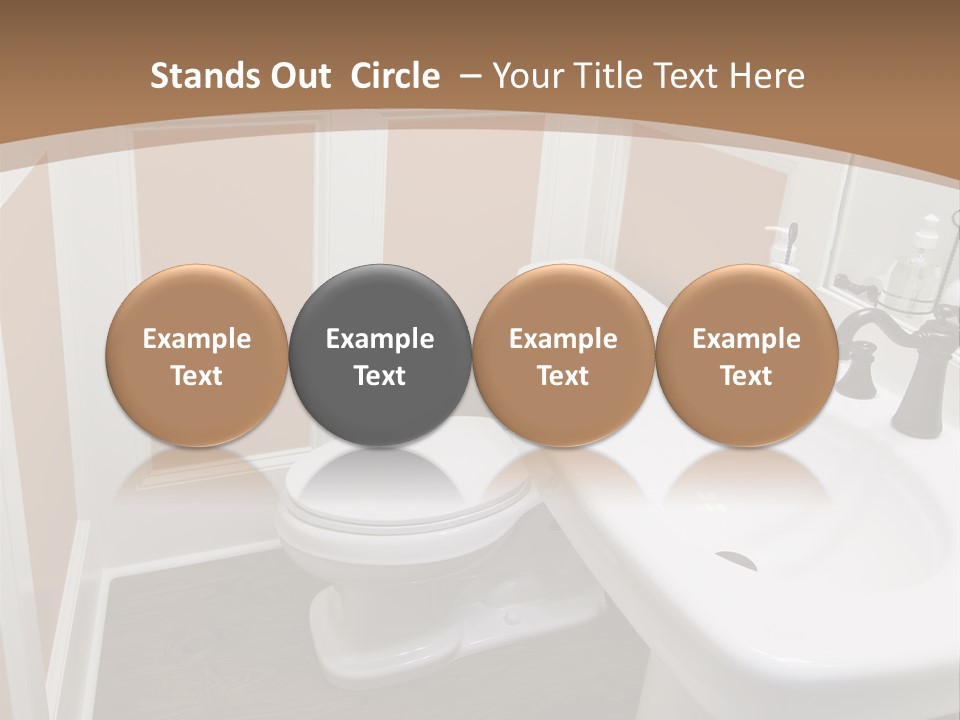 Stands Out Circle – Your Title Text Here

Example Text

Example Text

Example Text

Example Text